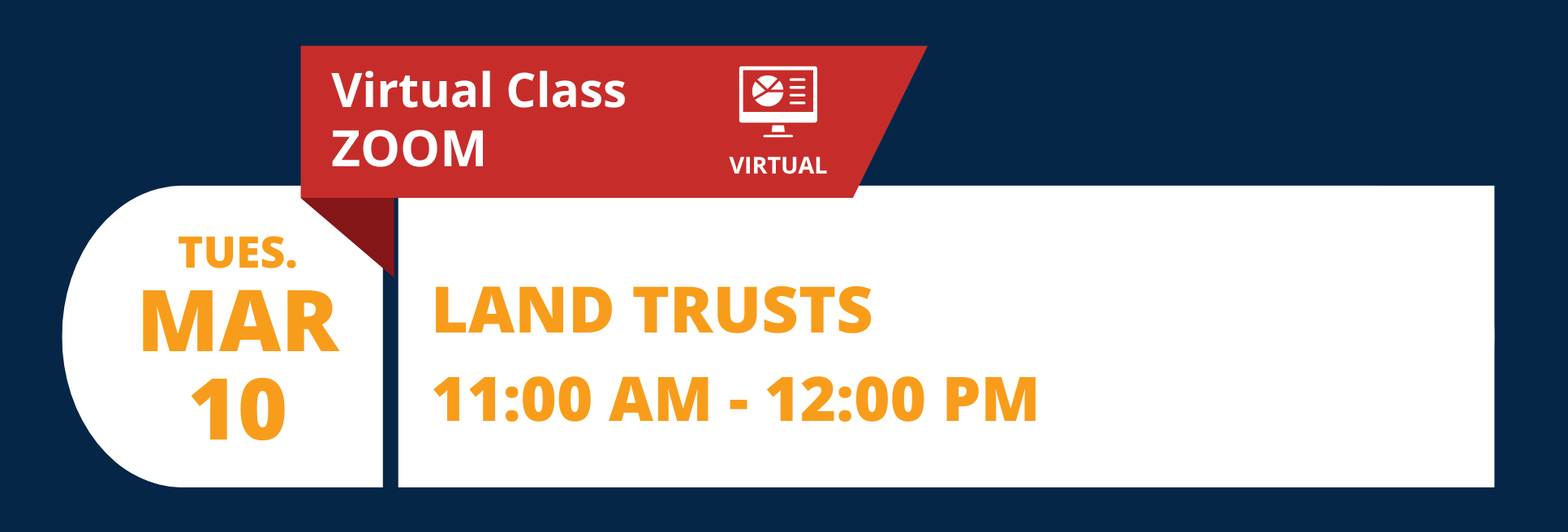 Virtual Class
ZOOM

VIRTUAL

TUES.
MAR
10

LAND TRUSTS
11:00 AM - 12:00 PM